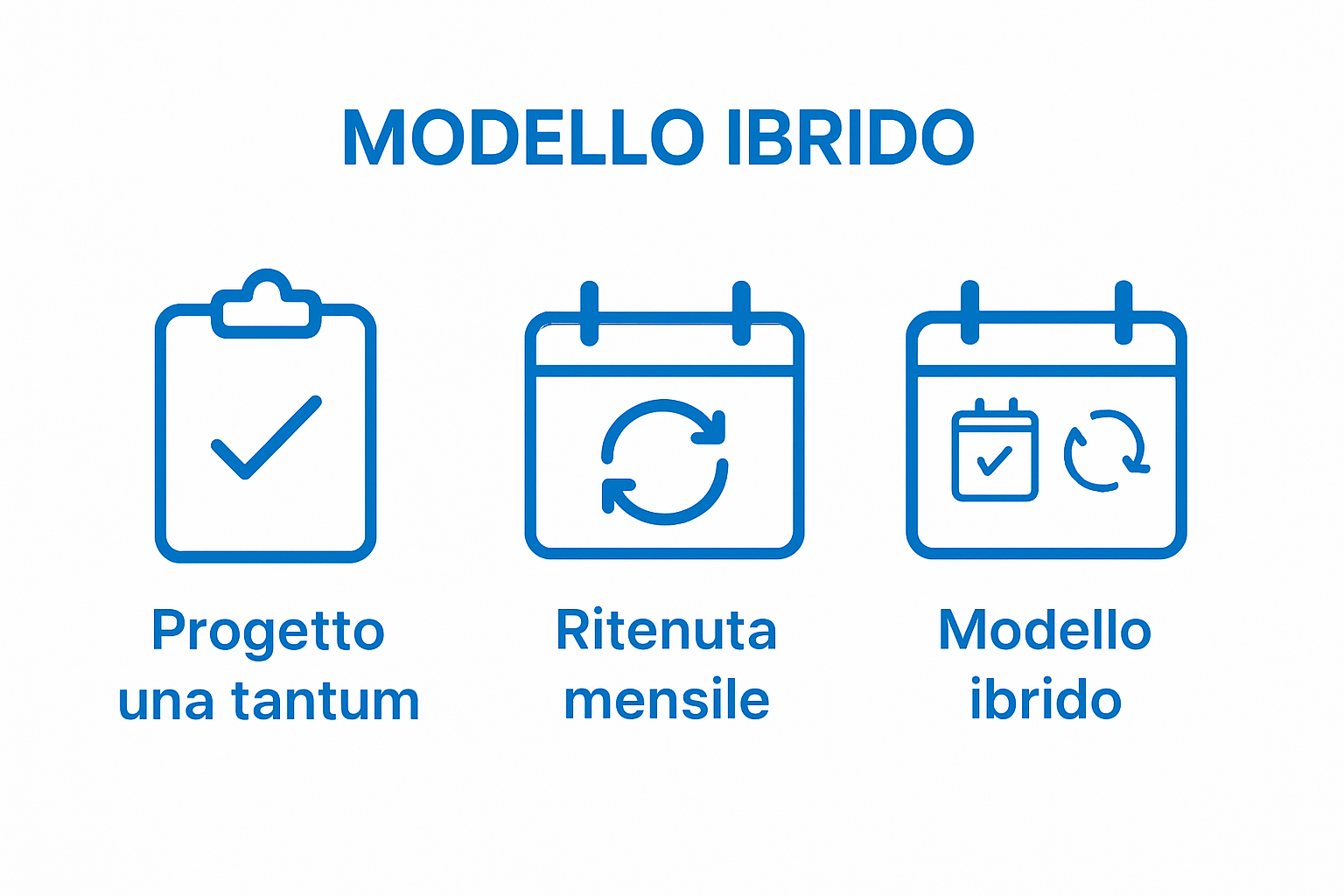 MODELLO IBRIDO

Progetto una tantum

Ritenuta mensile

Modello ibrido